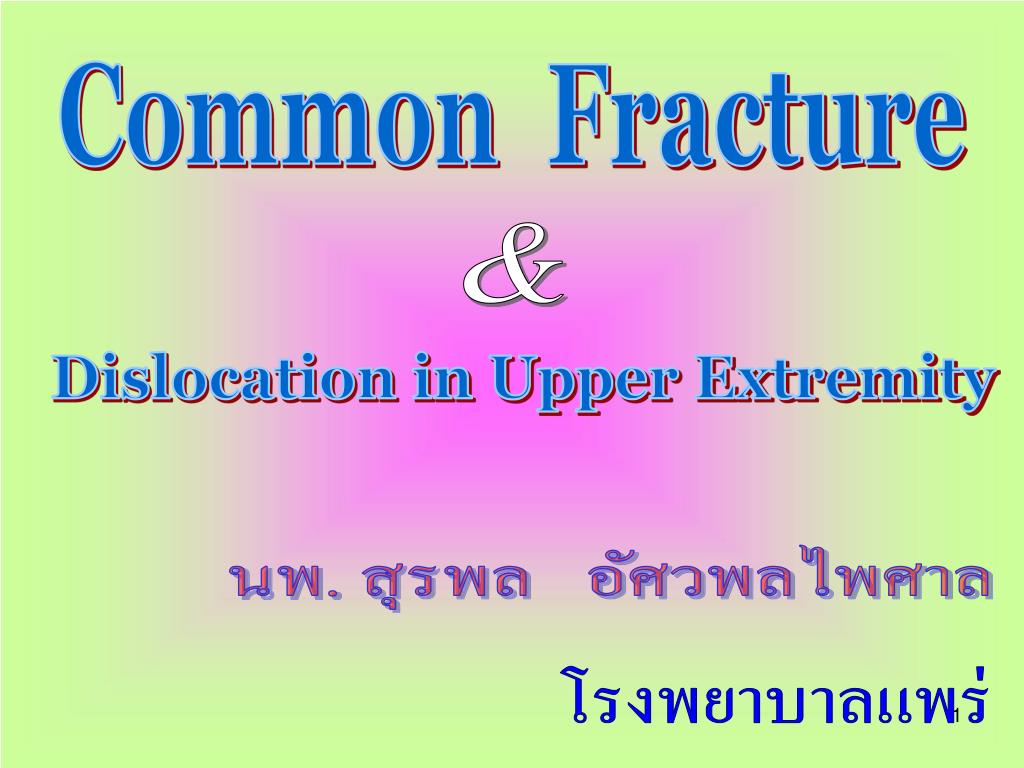 Common Fracture

&

Dislocation in Upper Extremity

นพ. สุรพล อัศวพลไพศาล

โรงพยาบาลแพร่

1